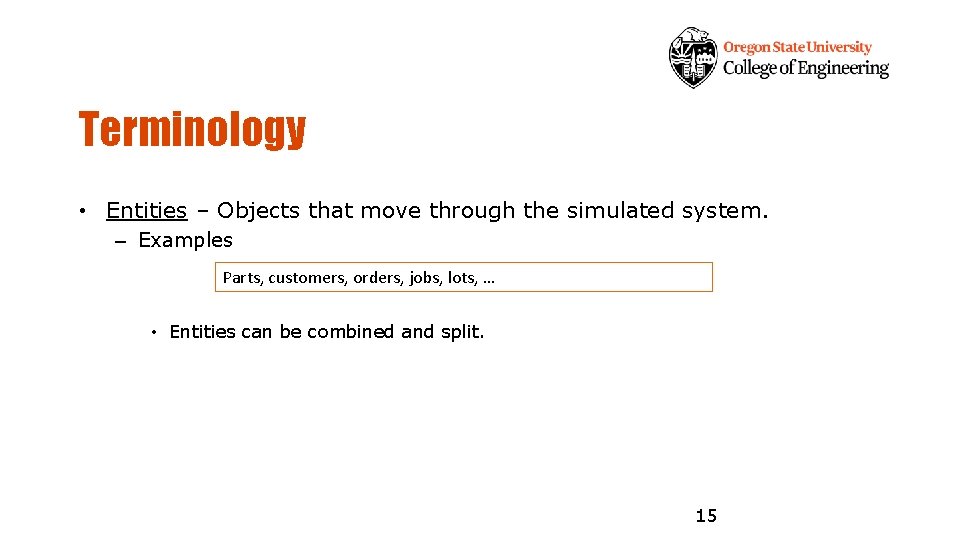 Oregon State University
College of Engineering

Terminology

• Entities – Objects that move through the simulated system.
– Examples

Parts, customers, orders, jobs, lots, …

• Entities can be combined and split.

15